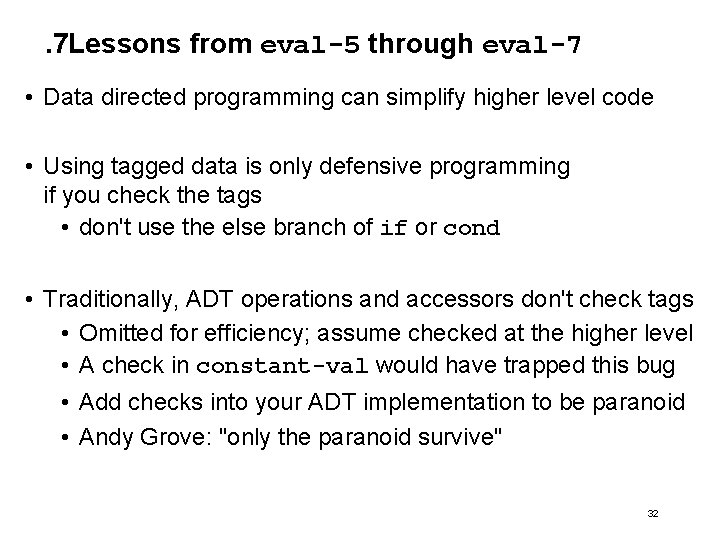 .7Lessons from eval-5 through eval-7

• Data directed programming can simplify higher level code

• Using tagged data is only defensive programming if you check the tags
  • don't use the else branch of if or cond

• Traditionally, ADT operations and accessors don't check tags
  • Omitted for efficiency; assume checked at the higher level
  • A check in constant-val would have trapped this bug
  • Add checks into your ADT implementation to be paranoid
  • Andy Grove: "only the paranoid survive"

32